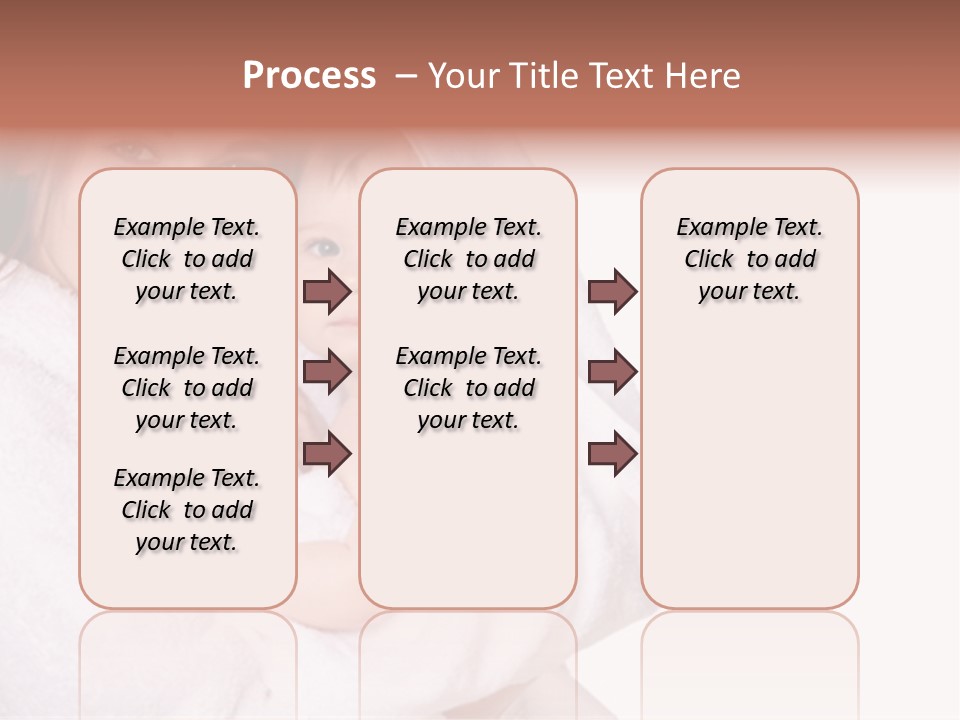 Process – Your Title Text Here

Example Text. Click to add your text.

Example Text. Click to add your text.

Example Text. Click to add your text.

Example Text. Click to add your text.

Example Text. Click to add your text.

Example Text. Click to add your text.